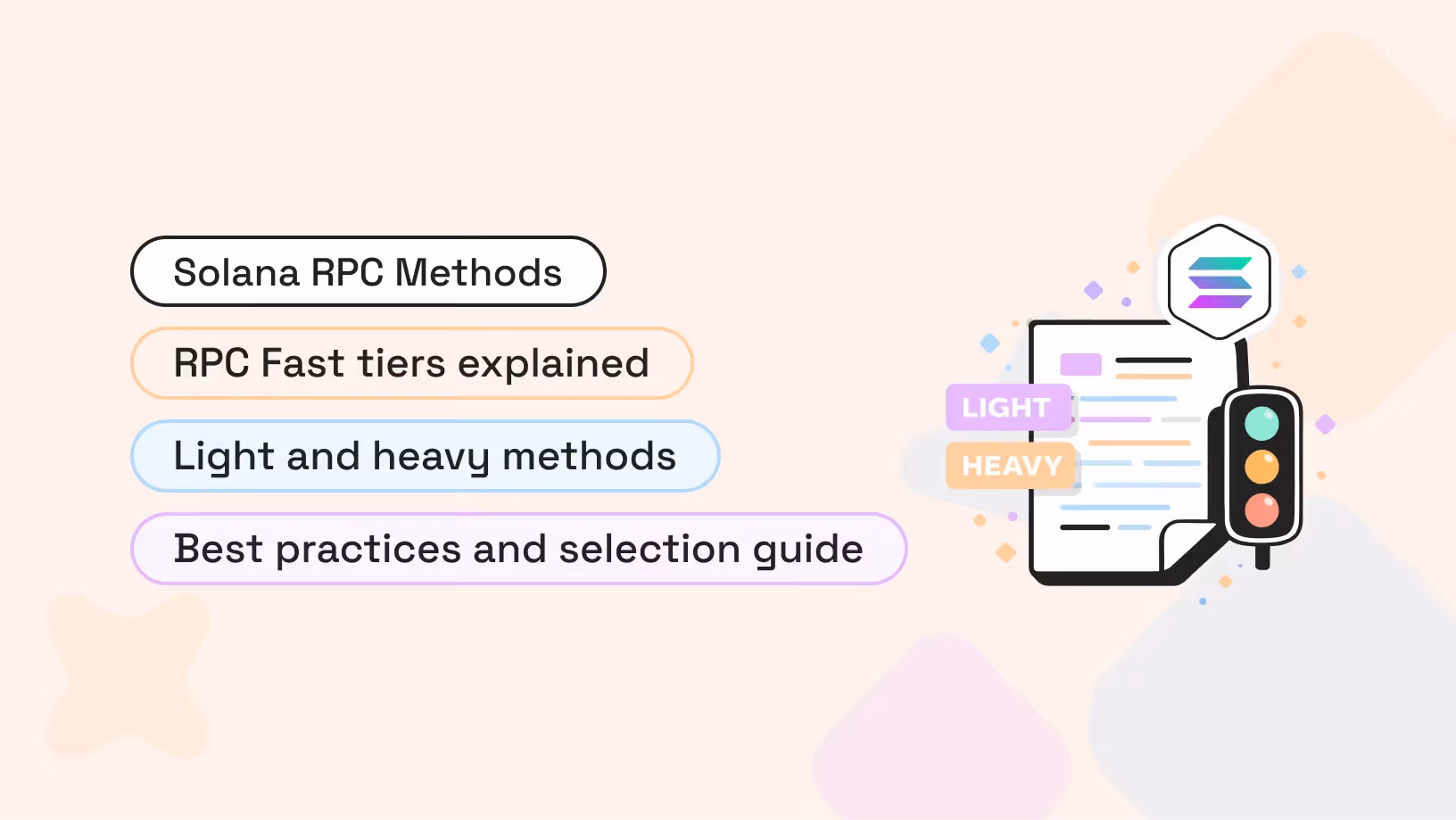 Solana RPC Methods

RPC Fast tiers explained

Light and heavy methods

Best practices and selection guide

LIGHT

HEAVY